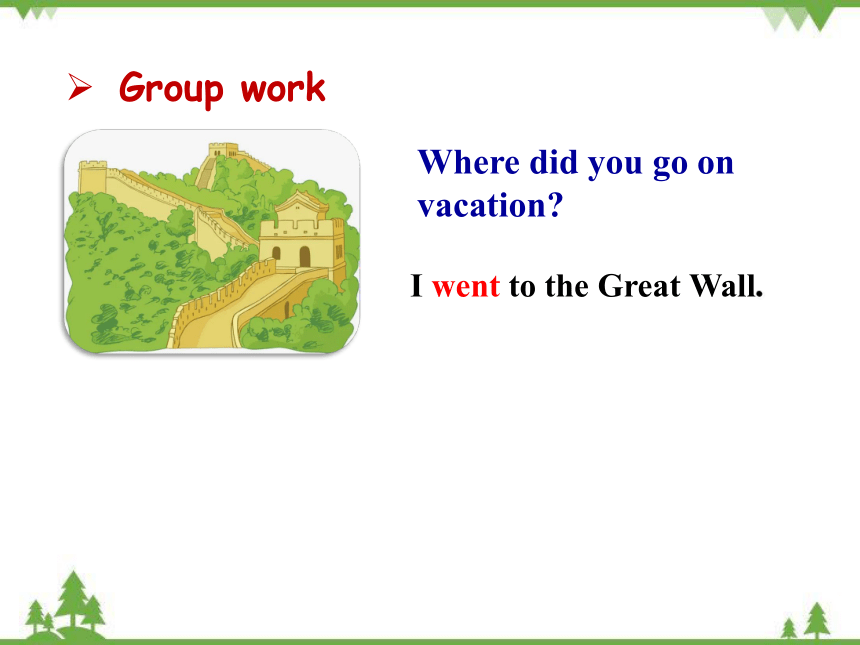 ➢ Group work

Where did you go on vacation?

I went to the Great Wall.